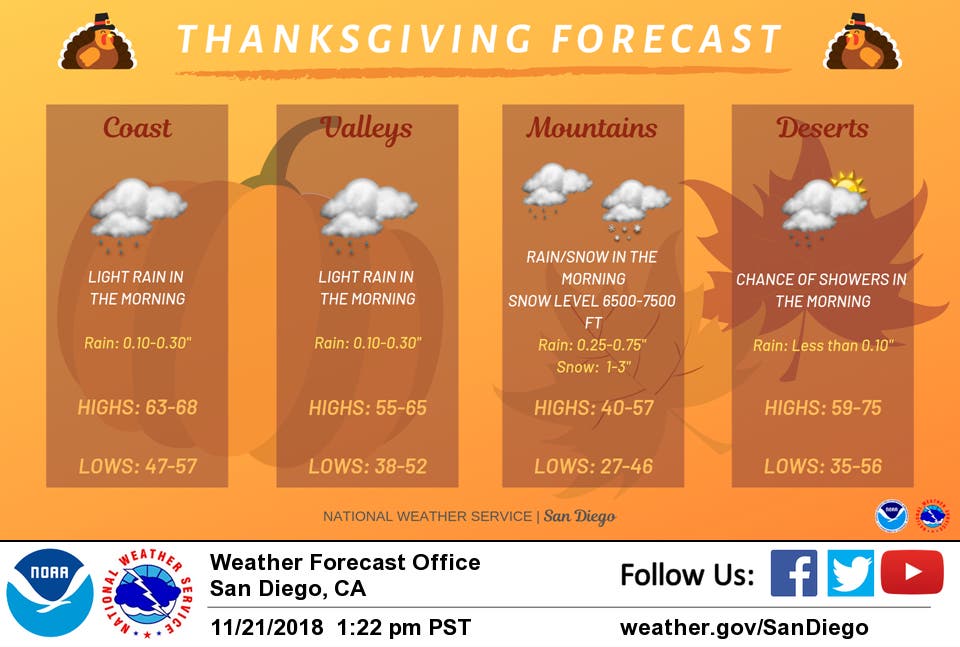 THANKSGIVING FORECAST

Coast

LIGHT RAIN IN THE MORNING

Rain: 0.10-0.30"

HIGHS: 63-68

LOWS: 47-57

Valleys

LIGHT RAIN IN THE MORNING

Rain: 0.10-0.30"

HIGHS: 55-65

LOWS: 38-52

Mountains

RAIN/SNOW IN THE MORNING
SNOW LEVEL 6500-7500 FT

Rain: 0.25-0.75"
Snow: 1-3"

HIGHS: 40-57

LOWS: 27-46

Deserts

CHANCE OF SHOWERS IN THE MORNING

Rain: Less than 0.10"

HIGHS: 59-75

LOWS: 35-56

NATIONAL WEATHER SERVICE | San Diego

NOAA

NATIONAL WEATHER SERVICE

Weather Forecast Office
San Diego, CA

11/21/2018 1:22 pm PST

Follow Us:

weather.gov/SanDiego